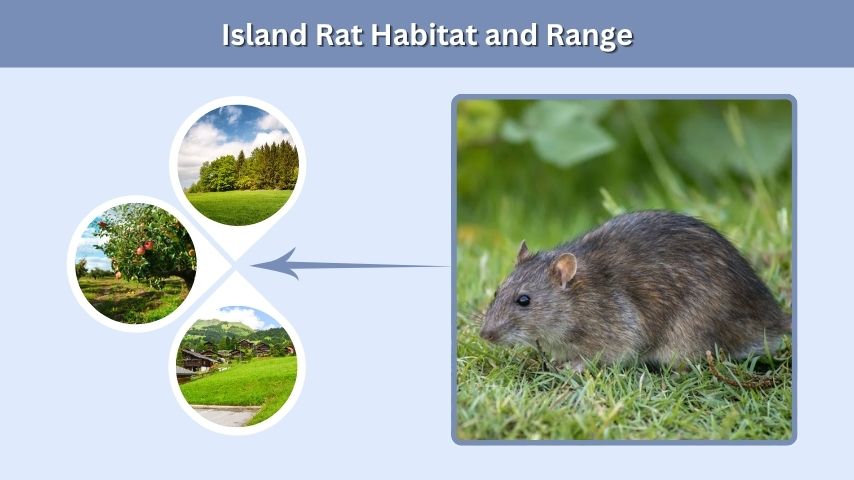 Island Rat Habitat and Range